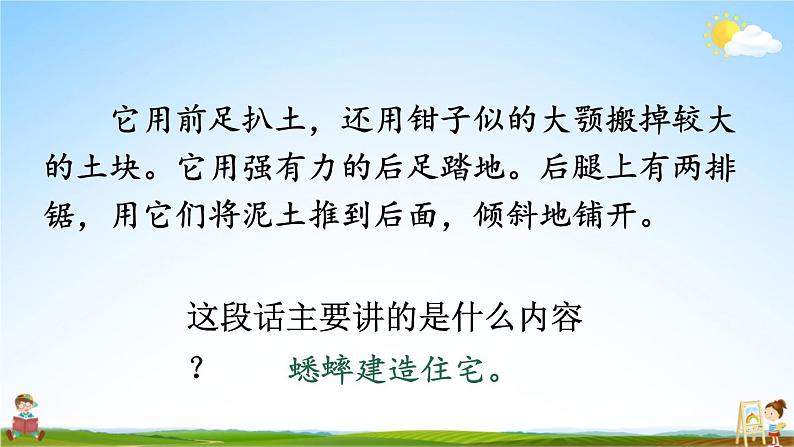 它用前足扒土，还用钳子似的大颚搬掉较大的土块。它用强有力的后足踏地。后腿上有两排锯，用它们将泥土推到后面，倾斜地铺开。

这段话主要讲的是什么内容？

蟋蟀建造住宅。